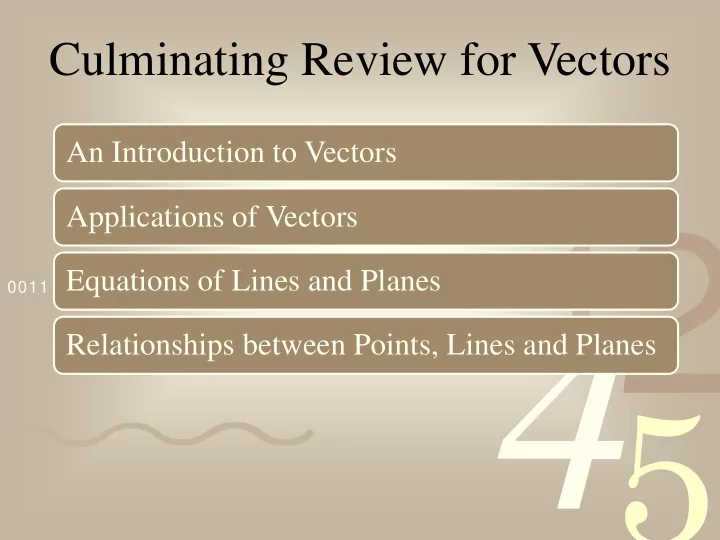 Culminating Review for Vectors

An Introduction to Vectors

Applications of Vectors

0011

Equations of Lines and Planes

Relationships between Points, Lines and Planes

2

4

5